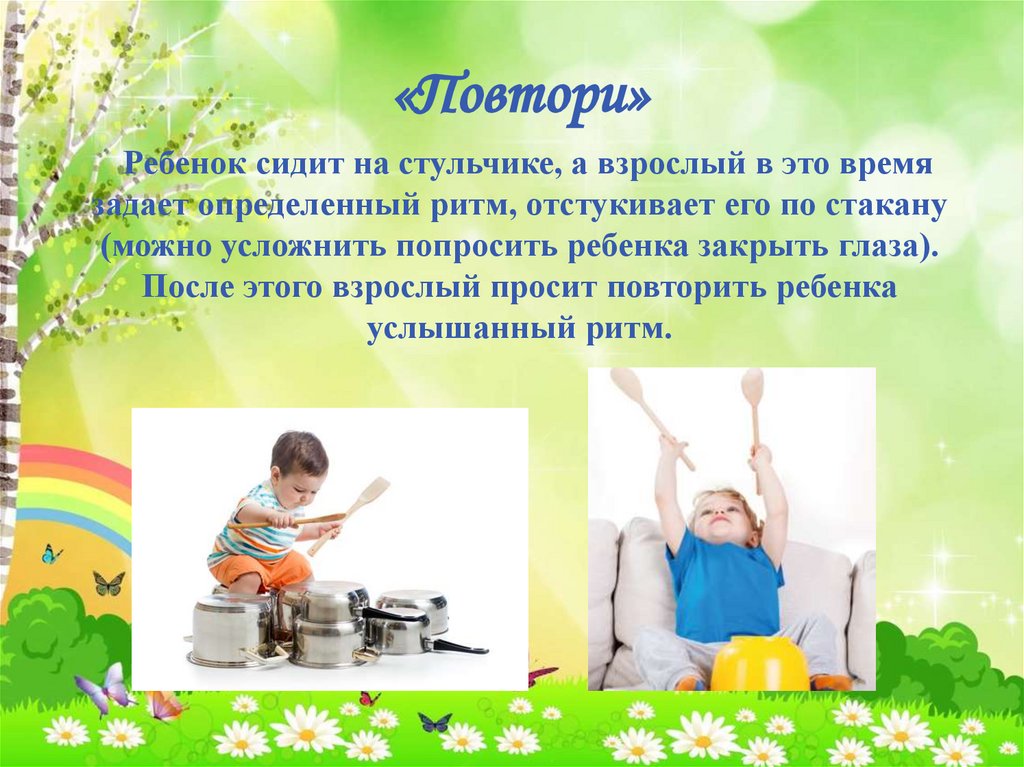 «Повтори»

Ребенок сидит на стульчике, а взрослый в это время задает определенный ритм, отстукивает его по стакану (можно усложнить попросить ребенка закрыть глаза). После этого взрослый просит повторить ребенка услышанный ритм.